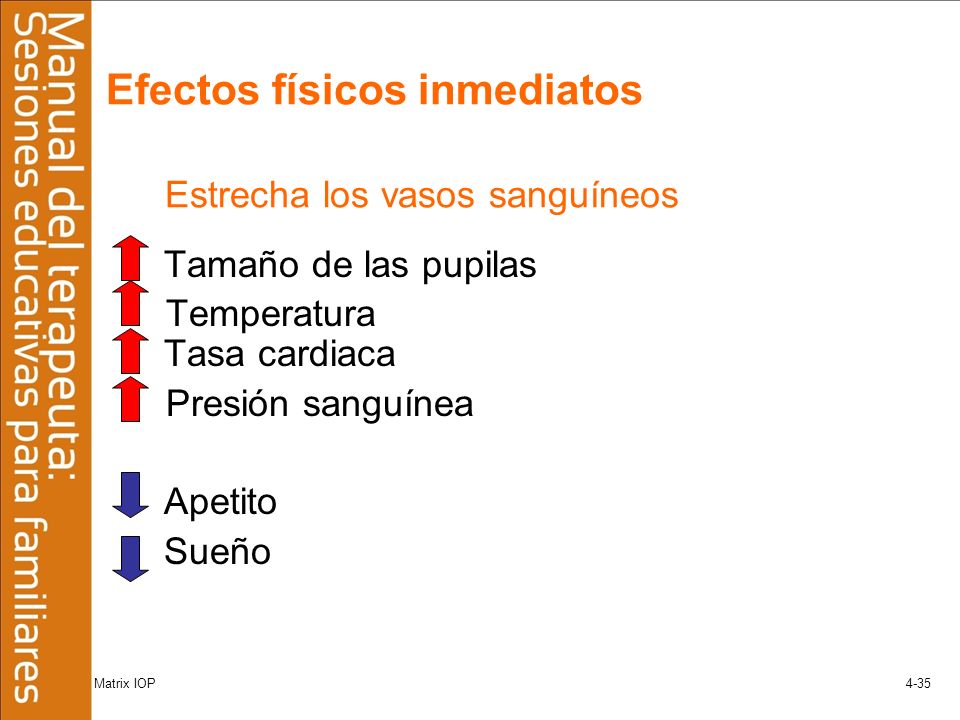 Manual del terapeuta:
Sesiones educativas para familiares

Efectos físicos inmediatos

Estrecha los vasos sanguíneos

Tamaño de las pupilas
Temperatura
Tasa cardiaca
Presión sanguínea

Apetito
Sueño

Matrix IOP

4-35